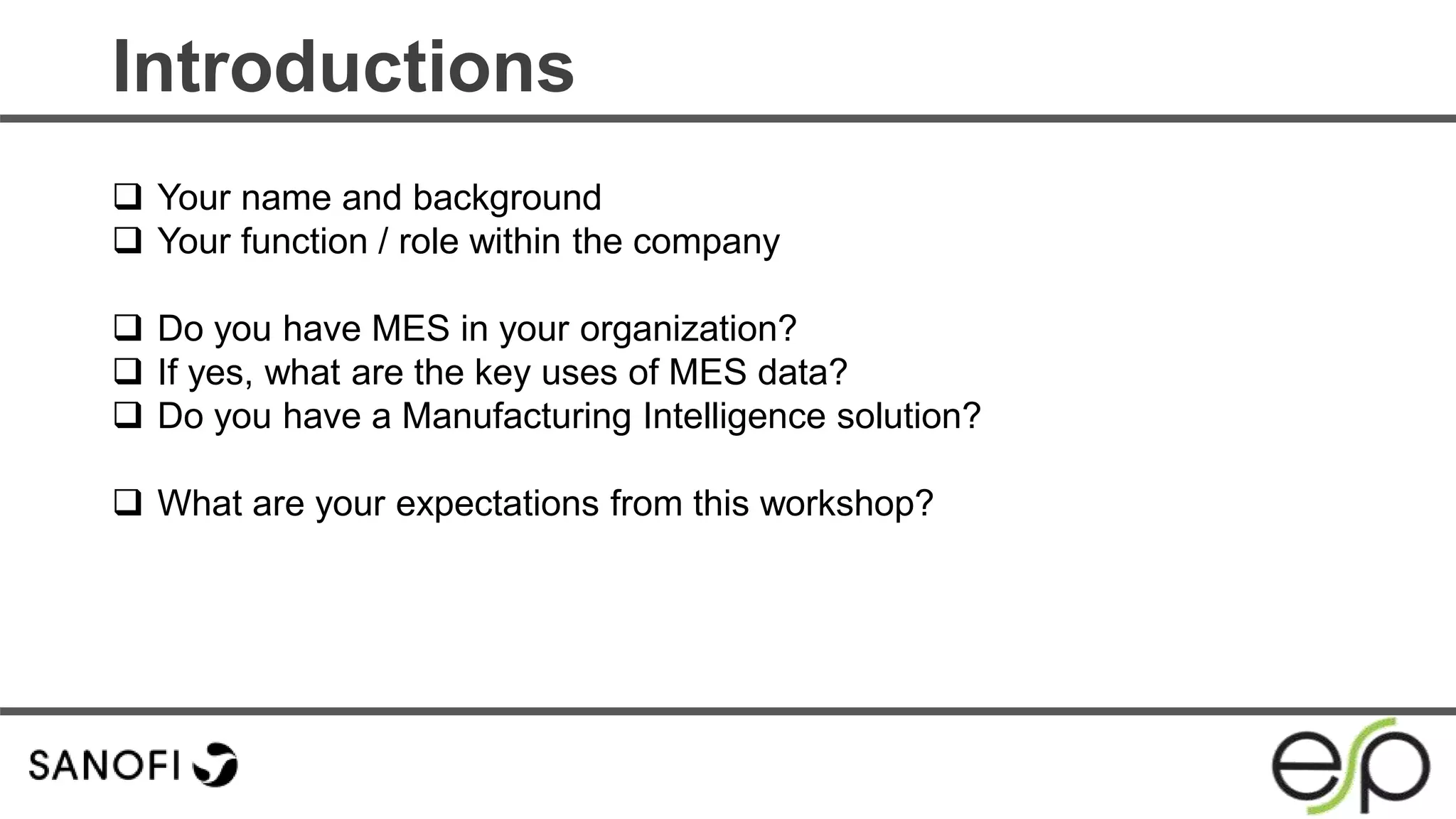 Introductions

❑ Your name and background
❑ Your function / role within the company

❑ Do you have MES in your organization?
❑ If yes, what are the key uses of MES data?
❑ Do you have a Manufacturing Intelligence solution?

❑ What are your expectations from this workshop?

SANOFI

esp